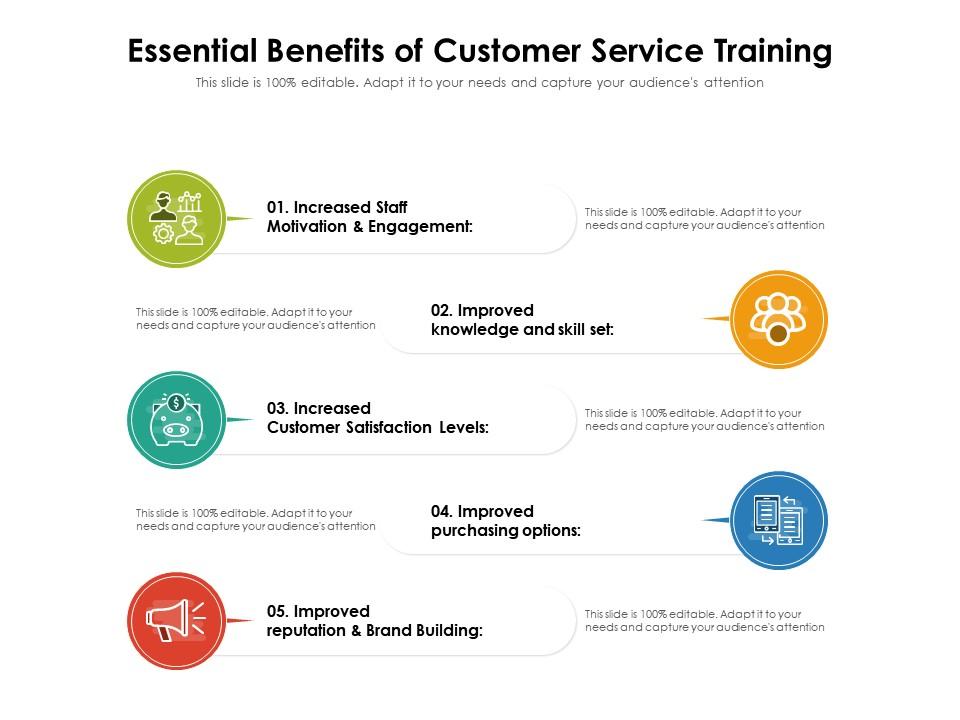 Essential Benefits of Customer Service Training
This slide is 100% editable. Adapt it to your needs and capture your audience's attention

01. Increased Staff Motivation & Engagement:

This slide is 100% editable. Adapt it to your needs and capture your audience's attention

This slide is 100% editable. Adapt it to your needs and capture your audience's attention

02. Improved knowledge and skill set:

03. Increased Customer Satisfaction Levels:

This slide is 100% editable. Adapt it to your needs and capture your audience's attention

This slide is 100% editable. Adapt it to your needs and capture your audience's attention

04. Improved purchasing options:

05. Improved reputation & Brand Building:

This slide is 100% editable. Adapt it to your needs and capture your audience's attention